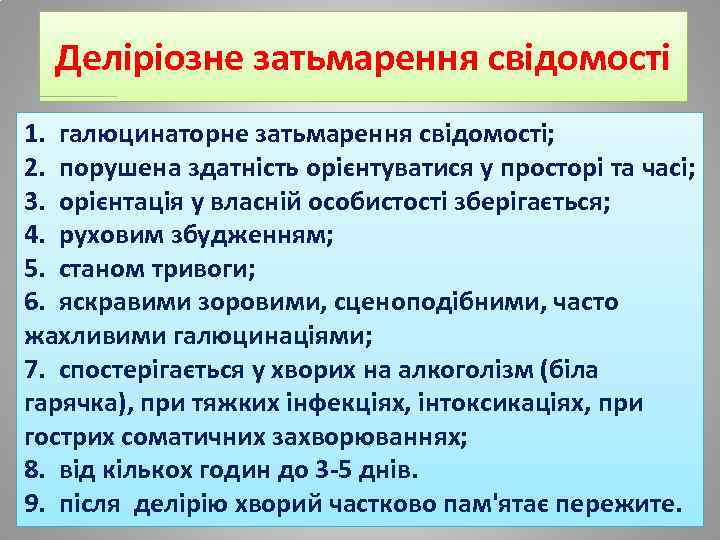 Деліріозне затьмарення свідомості

1. галюцинаторне затьмарення свідомості;
2. порушена здатність орієнтуватися у просторі та часі;
3. орієнтація у власній особистості зберігається;
4. руховим збудженням;
5. станом тривоги;
6. яскравими зоровими, сценоподібними, часто жахливими галюцинаціями;
7. спостерігається у хворих на алкоголізм (біла гарячка), при тяжких інфекціях, інтоксикаціях, при гострих соматичних захворюваннях;
8. від кількох годин до 3-5 днів.
9. після делірію хворий частково пам'ятає пережите.